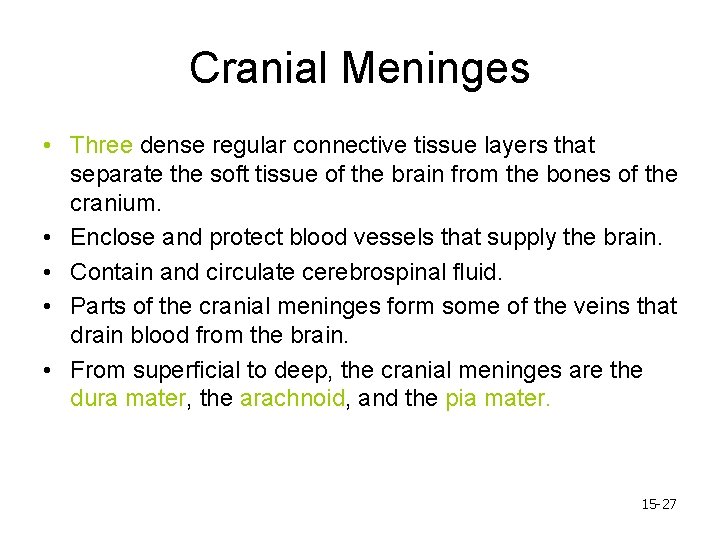 Cranial Meninges

• Three dense regular connective tissue layers that separate the soft tissue of the brain from the bones of the cranium.
• Enclose and protect blood vessels that supply the brain.
• Contain and circulate cerebrospinal fluid.
• Parts of the cranial meninges form some of the veins that drain blood from the brain.
• From superficial to deep, the cranial meninges are the dura mater, the arachnoid, and the pia mater.

15-27